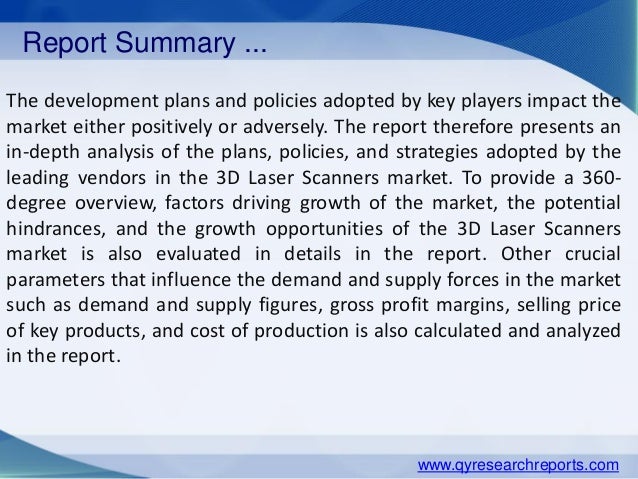 Report Summary ...

The development plans and policies adopted by key players impact the market either positively or adversely. The report therefore presents an in-depth analysis of the plans, policies, and strategies adopted by the leading vendors in the 3D Laser Scanners market. To provide a 360-degree overview, factors driving growth of the market, the potential hindrances, and the growth opportunities of the 3D Laser Scanners market is also evaluated in details in the report. Other crucial parameters that influence the demand and supply forces in the market such as demand and supply figures, gross profit margins, selling price of key products, and cost of production is also calculated and analyzed in the report.

www.qyresearchreports.com